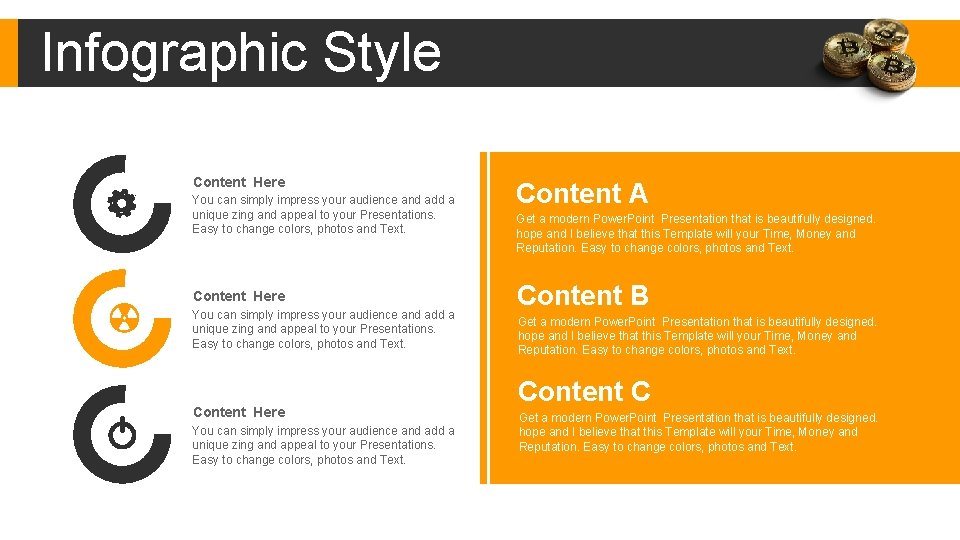 Infographic Style

Content Here
You can simply impress your audience and add a unique zing and appeal to your Presentations. Easy to change colors, photos and Text.

Content Here
You can simply impress your audience and add a unique zing and appeal to your Presentations. Easy to change colors, photos and Text.

Content Here
You can simply impress your audience and add a unique zing and appeal to your Presentations. Easy to change colors, photos and Text.

Content A
Get a modern PowerPoint Presentation that is beautifully designed. hope and I believe that this Template will your Time, Money and Reputation. Easy to change colors, photos and Text.

Content B
Get a modern PowerPoint Presentation that is beautifully designed. hope and I believe that this Template will your Time, Money and Reputation. Easy to change colors, photos and Text.

Content C
Get a modern PowerPoint Presentation that is beautifully designed. hope and I believe that this Template will your Time, Money and Reputation. Easy to change colors, photos and Text.